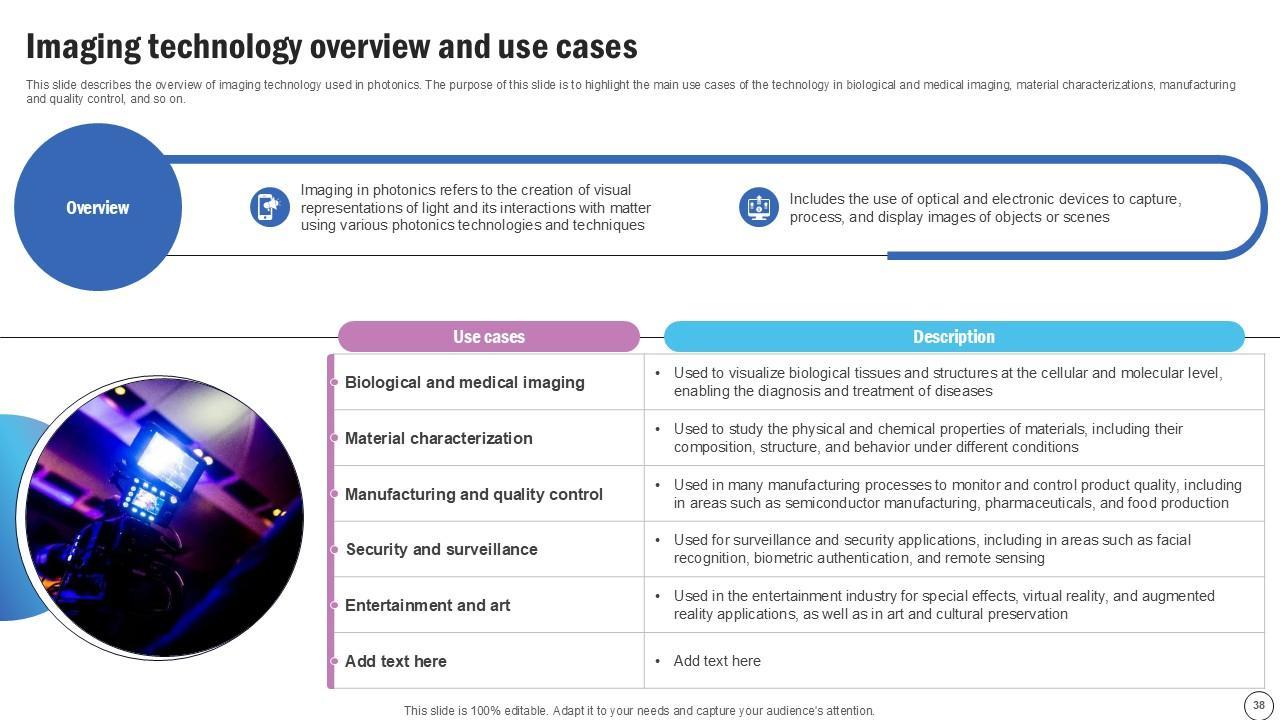 Imaging technology overview and use cases

This slide describes the overview of imaging technology used in photonics. The purpose of this slide is to highlight the main use cases of the technology in biological and medical imaging, material characterizations, manufacturing and quality control, and so on.

Overview

Imaging in photonics refers to the creation of visual representations of light and its interactions with matter using various photonics technologies and techniques

Includes the use of optical and electronic devices to capture, process, and display images of objects or scenes

| Use cases | Description |
|---|---|
| Biological and medical imaging | • Used to visualize biological tissues and structures at the cellular and molecular level, enabling the diagnosis and treatment of diseases |
| Material characterization | • Used to study the physical and chemical properties of materials, including their composition, structure, and behavior under different conditions |
| Manufacturing and quality control | • Used in many manufacturing processes to monitor and control product quality, including in areas such as semiconductor manufacturing, pharmaceuticals, and food production |
| Security and surveillance | • Used for surveillance and security applications, including in areas such as facial recognition, biometric authentication, and remote sensing |
| Entertainment and art | • Used in the entertainment industry for special effects, virtual reality, and augmented reality applications, as well as in art and cultural preservation |
| Add text here | • Add text here |

This slide is 100% editable. Adapt it to your needs and capture your audience's attention.

38